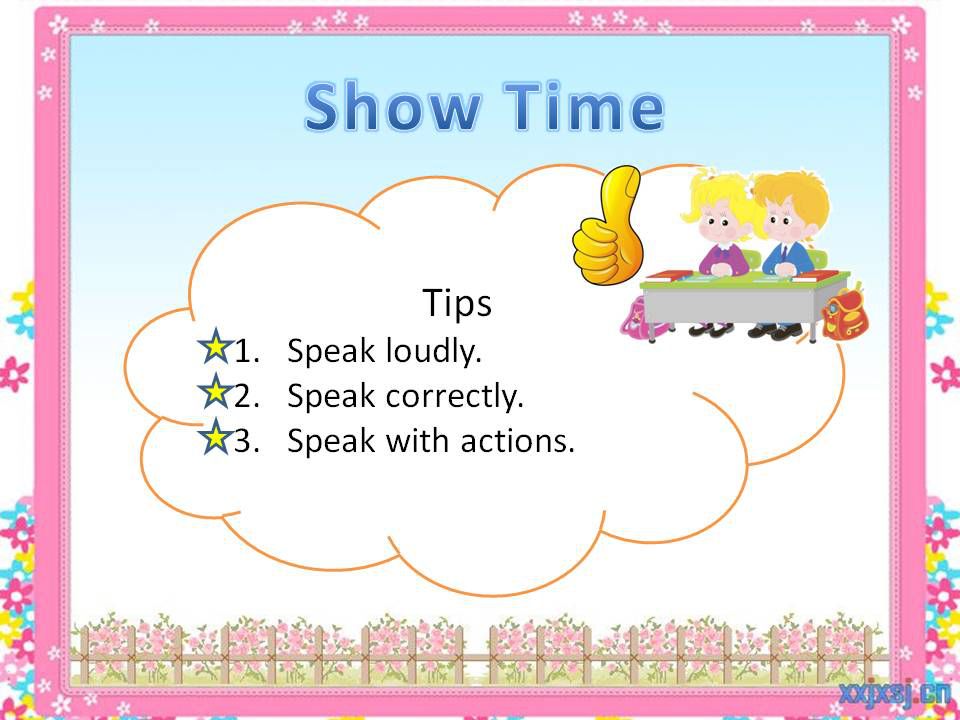 Show Time

Tips
1. Speak loudly.
2. Speak correctly.
3. Speak with actions.

xxjxsj.cn